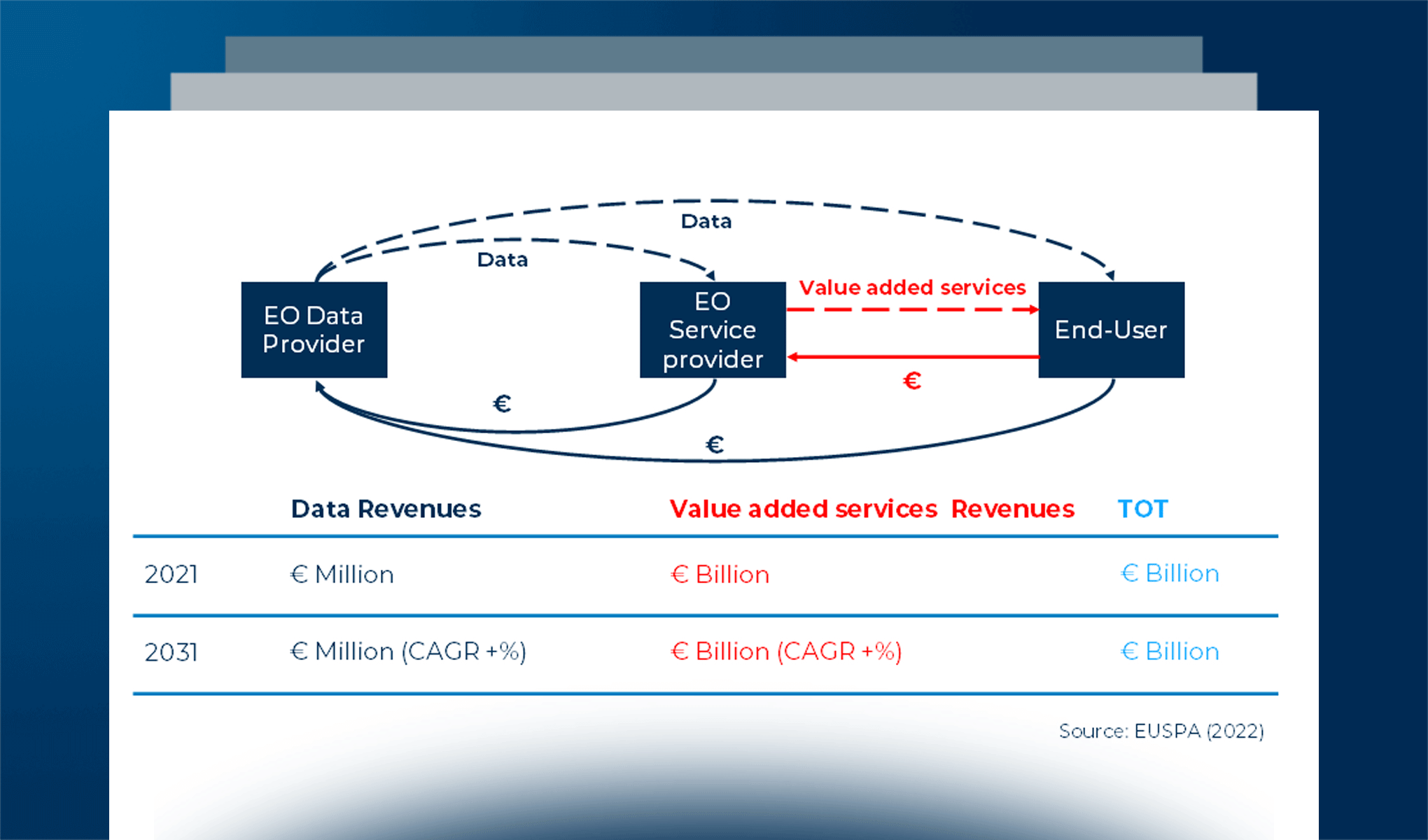 Data

Data

EO Data Provider

EO Service provider

Value added services

End-User

€

€

€

| | Data Revenues | Value added services Revenues | TOT |
|---|---|---|---|
| 2021 | € Million | € Billion | € Billion |
| 2031 | € Million (CAGR +%) | € Billion (CAGR +%) | € Billion |

Source: EUSPA (2022)